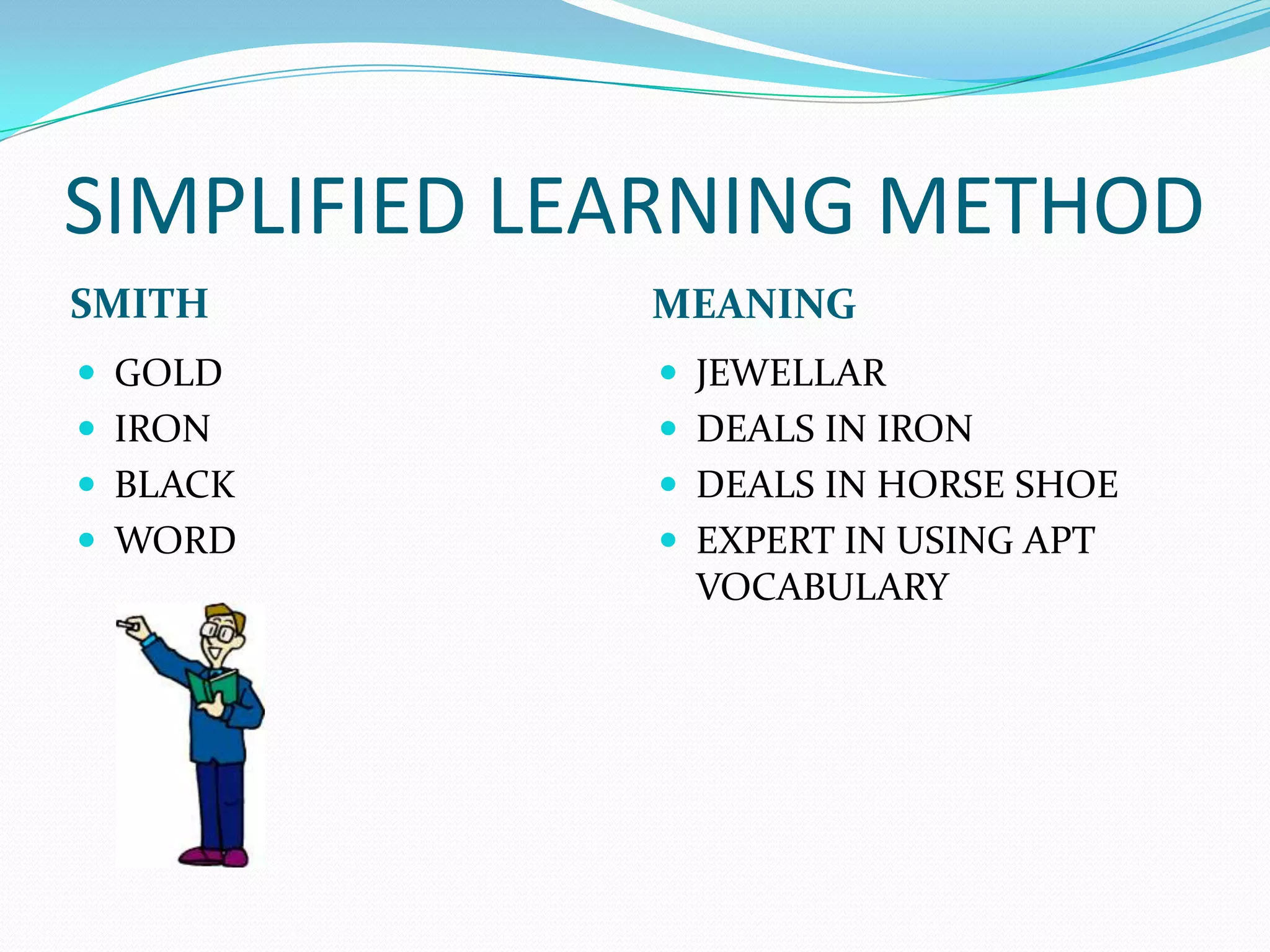 SIMPLIFIED LEARNING METHOD

SMITH

- GOLD
- IRON
- BLACK
- WORD

MEANING

- JEWELLAR
- DEALS IN IRON
- DEALS IN HORSE SHOE
- EXPERT IN USING APT VOCABULARY